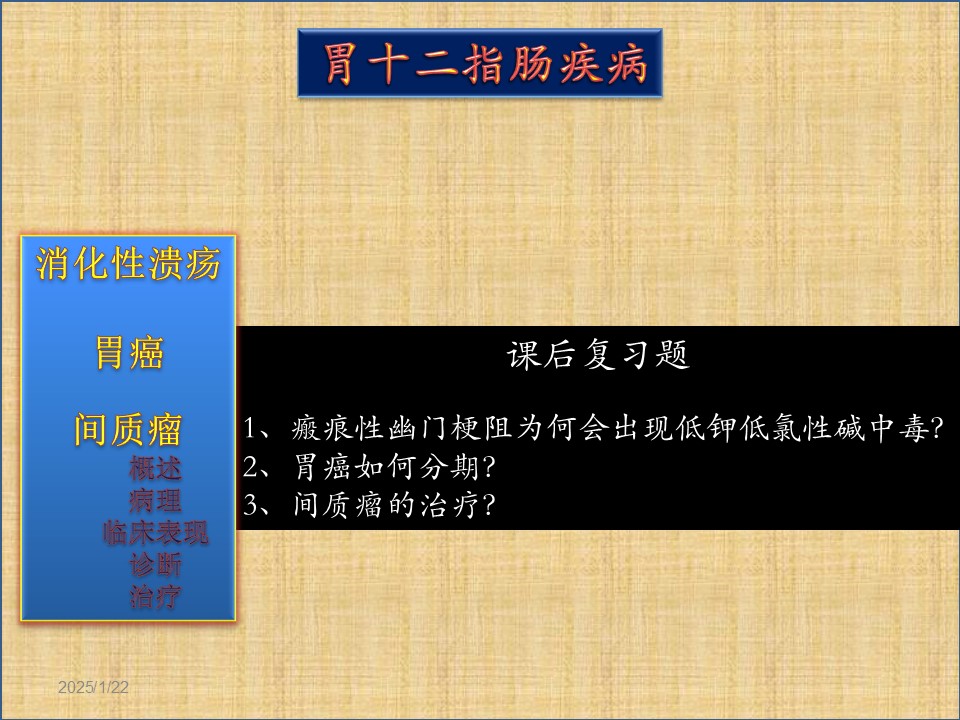 胃十二指肠疾病

消化性溃疡

胃癌

间质瘤
概述
病理
临床表现
诊断
治疗

课后复习题

1、瘢痕性幽门梗阻为何会出现低钾低氯性碱中毒?
2、胃癌如何分期?
3、间质瘤的治疗?

2025/1/22